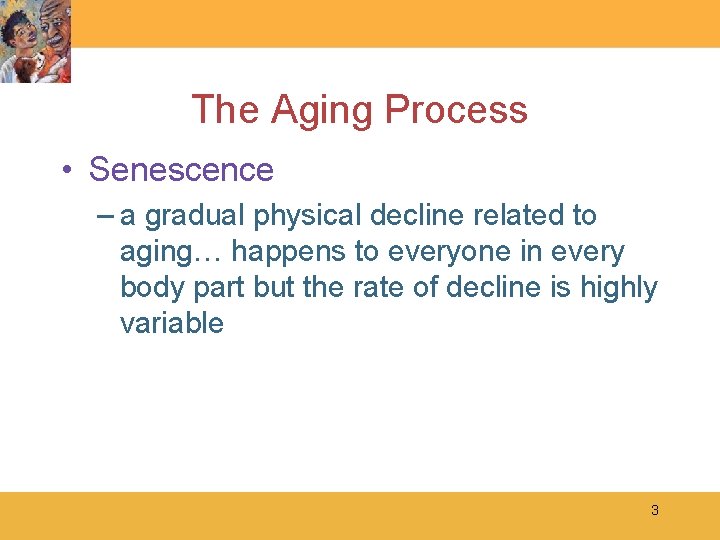 The Aging Process

• Senescence

– a gradual physical decline related to aging… happens to everyone in every body part but the rate of decline is highly variable

3